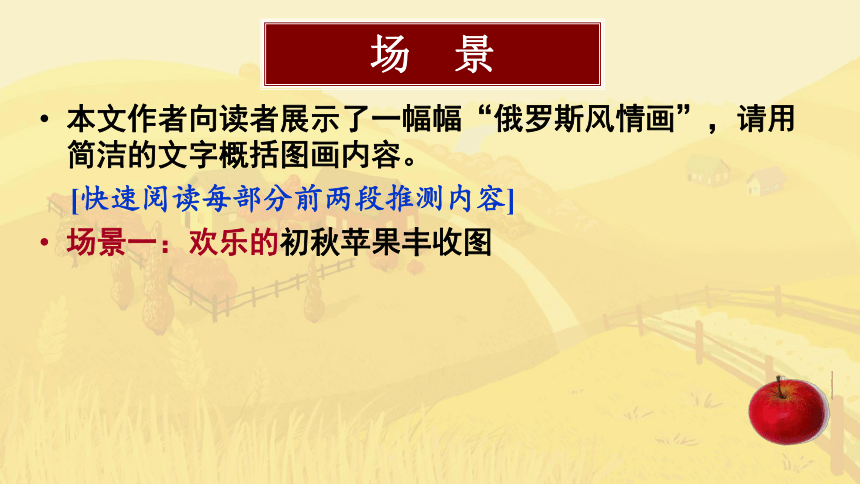 场 景

• 本文作者向读者展示了一幅幅“俄罗斯风情画”，请用简洁的文字概括图画内容。

[快速阅读每部分前两段推测内容]

• 场景一：欢乐的初秋苹果丰收图